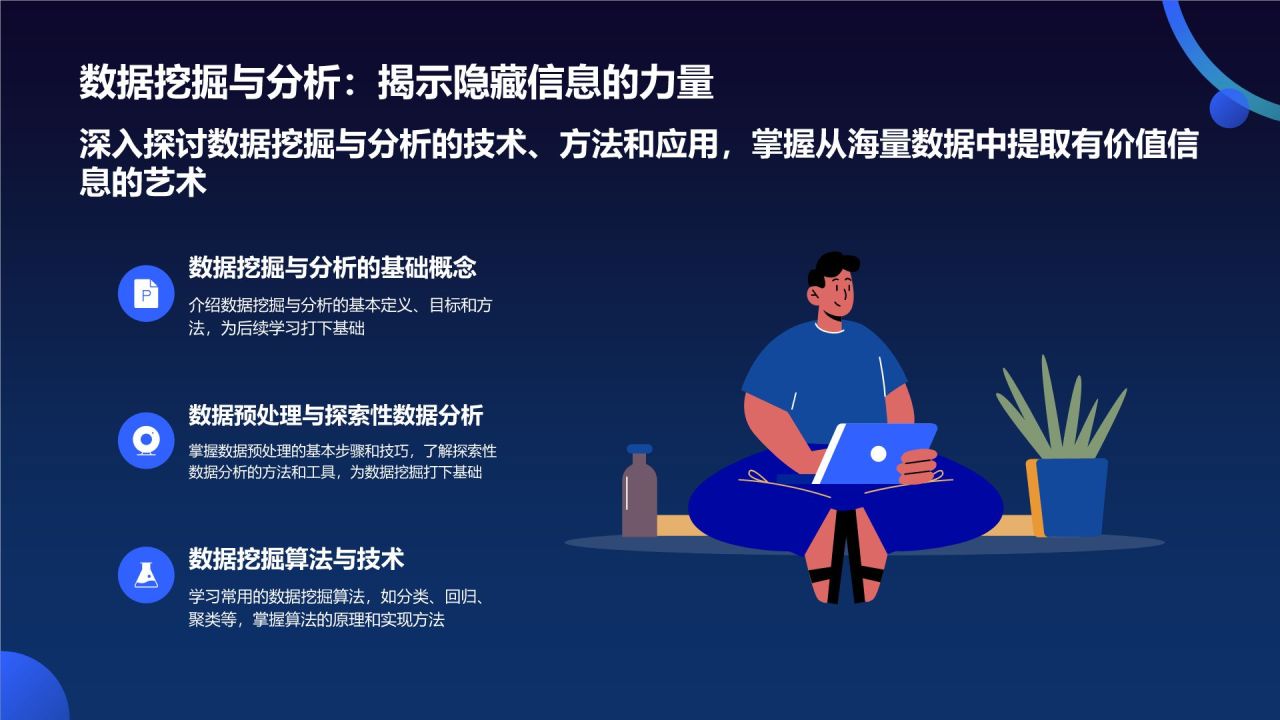 数据挖掘与分析：揭示隐藏信息的力量

深入探讨数据挖掘与分析的技术、方法和应用，掌握从海量数据中提取有价值信息的艺术

数据挖掘与分析的基础概念

介绍数据挖掘与分析的基本定义、目标和方法，为后续学习打下基础

数据预处理与探索性数据分析

掌握数据预处理的基本步骤和技巧，了解探索性数据分析的方法和工具，为数据挖掘打下基础

数据挖掘算法与技术

学习常用的数据挖掘算法，如分类、回归、聚类等，掌握算法的原理和实现方法